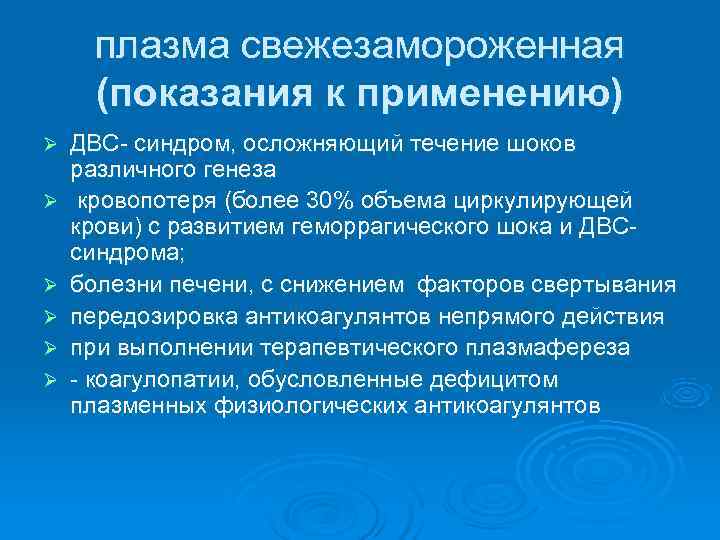 плазма свежезамороженная (показания к применению)

➢ ДВС- синдром, осложняющий течение шоков различного генеза
➢ кровопотеря (более 30% объема циркулирующей крови) с развитием геморрагического шока и ДВС-синдрома;
➢ болезни печени, с снижением факторов свертывания
➢ передозировка антикоагулянтов непрямого действия
➢ при выполнении терапевтического плазмафереза
➢ - коагулопатии, обусловленные дефицитом плазменных физиологических антикоагулянтов